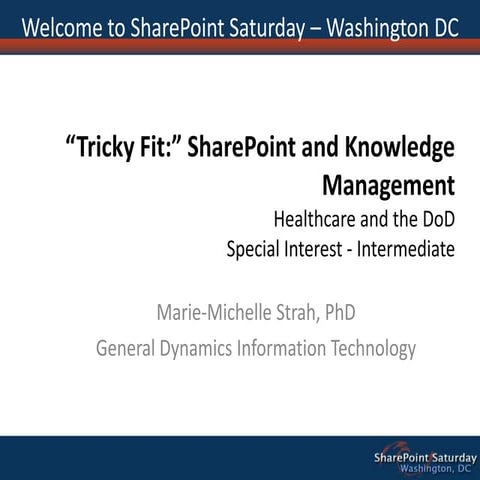 Welcome to SharePoint Saturday – Washington DC

"Tricky Fit:" SharePoint and Knowledge Management

Healthcare and the DoD
Special Interest - Intermediate

Marie-Michelle Strah, PhD
General Dynamics Information Technology

SharePoint Saturday
Washington, DC